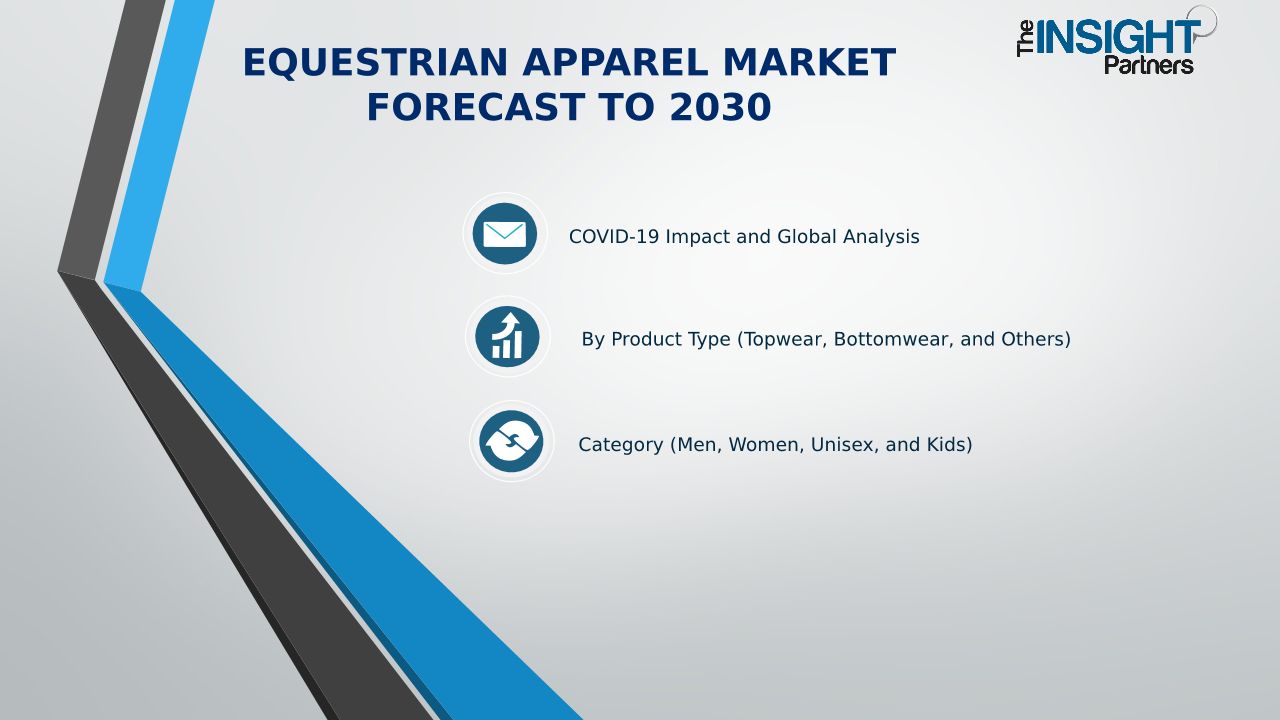 EQUESTRIAN APPAREL MARKET FORECAST TO 2030

The INSIGHT Partners

COVID-19 Impact and Global Analysis

By Product Type (Topwear, Bottomwear, and Others)

Category (Men, Women, Unisex, and Kids)